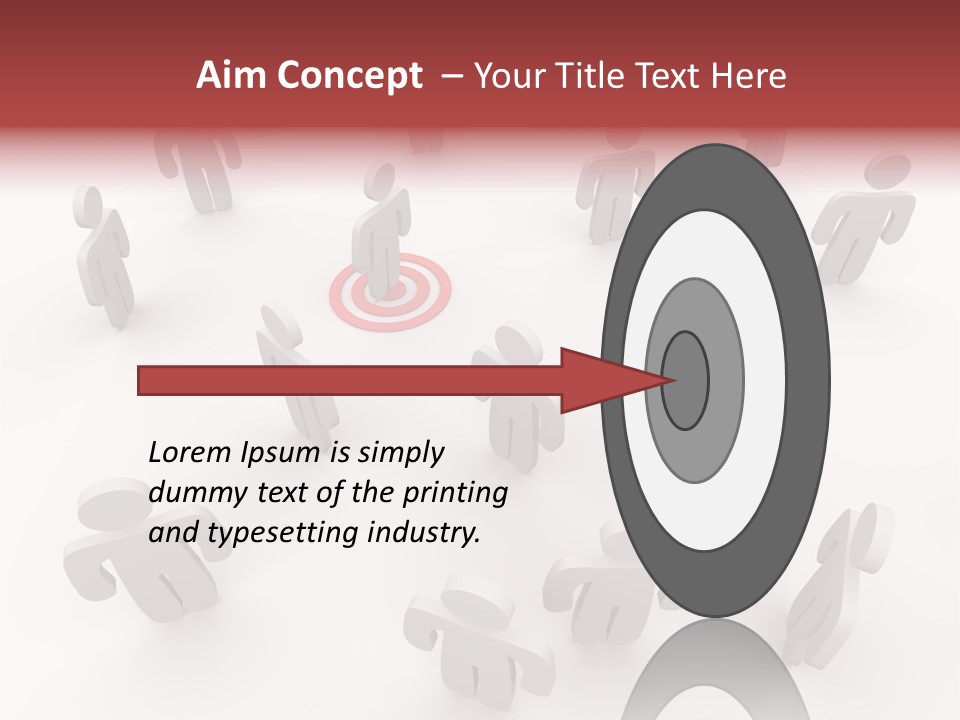 Aim Concept – Your Title Text Here

Lorem Ipsum is simply dummy text of the printing and typesetting industry.